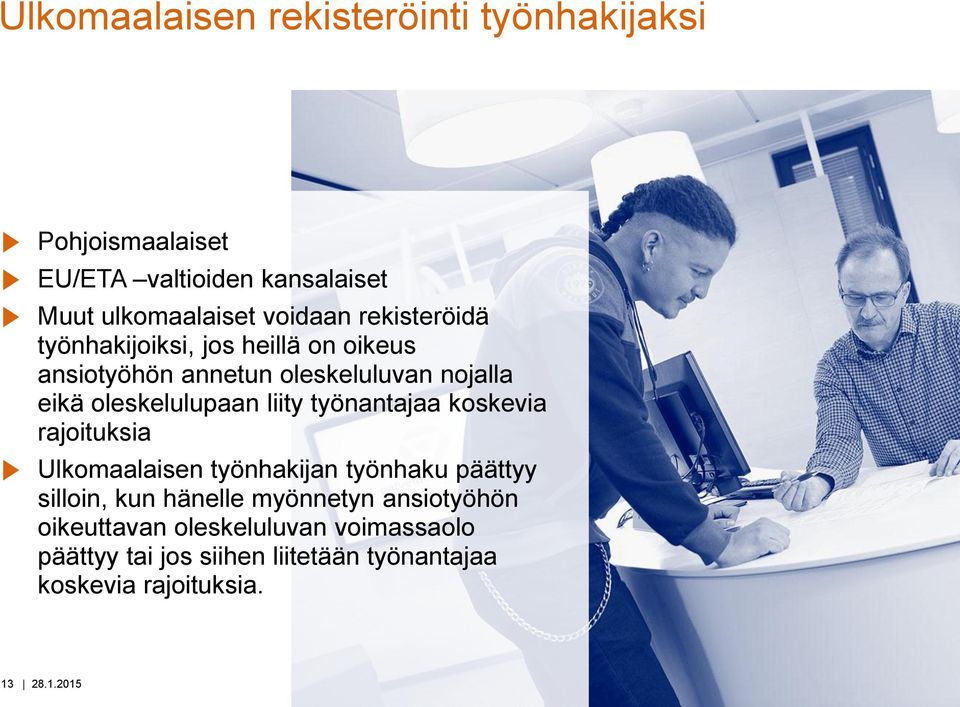 Ulkomaalaisen rekisteröinti työnhakijaksi

Pohjoismaalaiset

EU/ETA –valtioiden kansalaiset

Muut ulkomaalaiset voidaan rekisteröidä työnhakijoiksi, jos heillä on oikeus ansiotyöhön annetun oleskeluluvan nojalla eikä oleskelulupaan liity työnantajaa koskevia rajoituksia

Ulkomaalaisen työnhakijan työnhaku päättyy silloin, kun hänelle myönnetyn ansiotyöhön oikeuttavan oleskeluluvan voimassaolo päättyy tai jos siihen liitetään työnantajaa koskevia rajoituksia.

13 | 28.1.2015